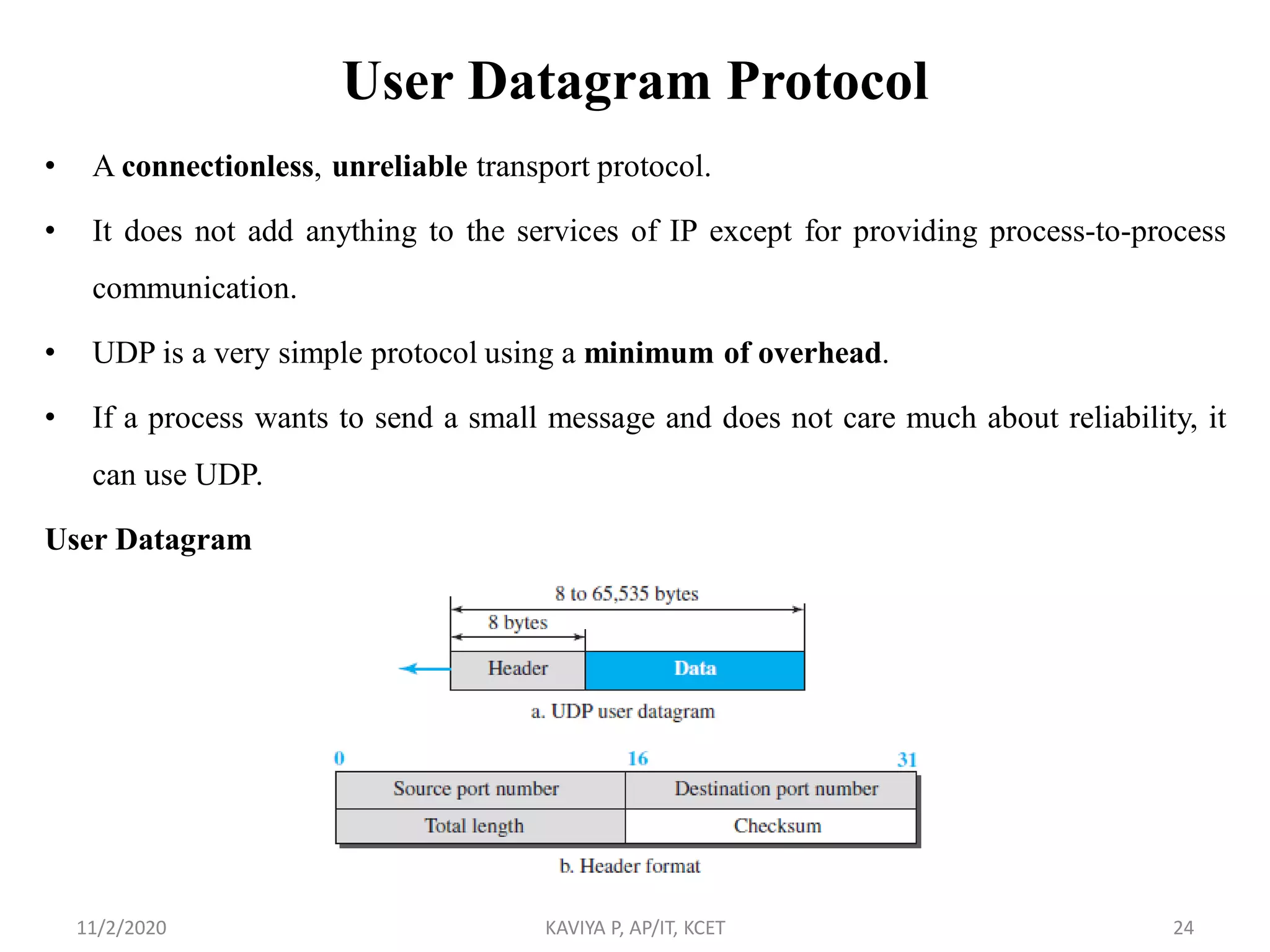 User Datagram Protocol

• A connectionless, unreliable transport protocol.

• It does not add anything to the services of IP except for providing process-to-process communication.

• UDP is a very simple protocol using a minimum of overhead.

• If a process wants to send a small message and does not care much about reliability, it can use UDP.

User Datagram

8 to 65,535 bytes

8 bytes

Header

Data

a. UDP user datagram

0

16

31

| Source port number | Destination port number |
|---|---|
| Total length | Checksum |

b. Header format

11/2/2020

KAVIYA P, AP/IT, KCET

24